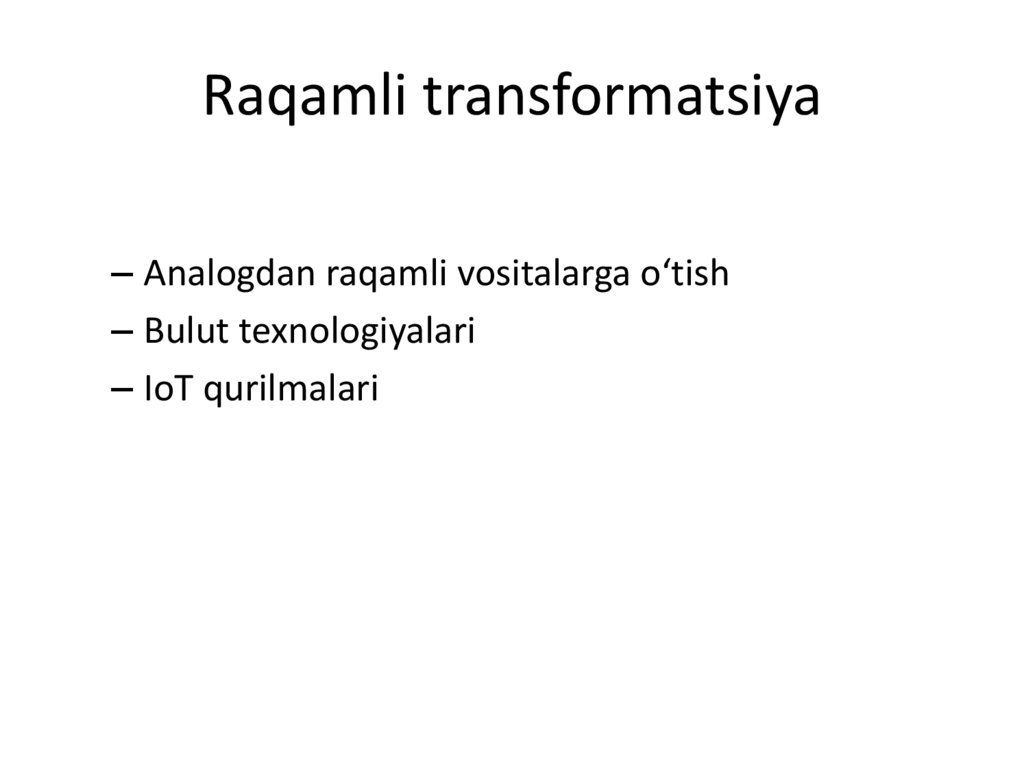 Raqamli transformatsiya

– Analogdan raqamli vositalarga o‘tish
– Bulut texnologiyalari
– IoT qurilmalari